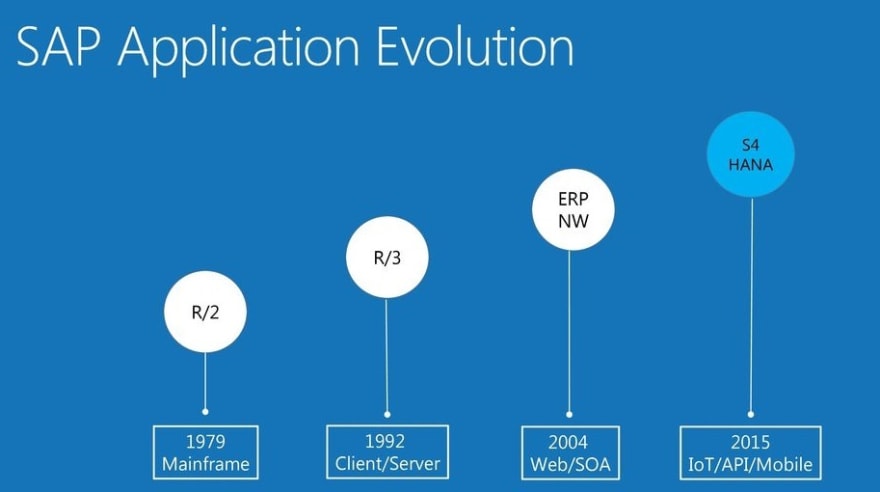 SAP Application Evolution

R/2

1979
Mainframe

R/3

1992
Client/Server

ERP
NW

2004
Web/SOA

S4
HANA

2015
IoT/API/Mobile